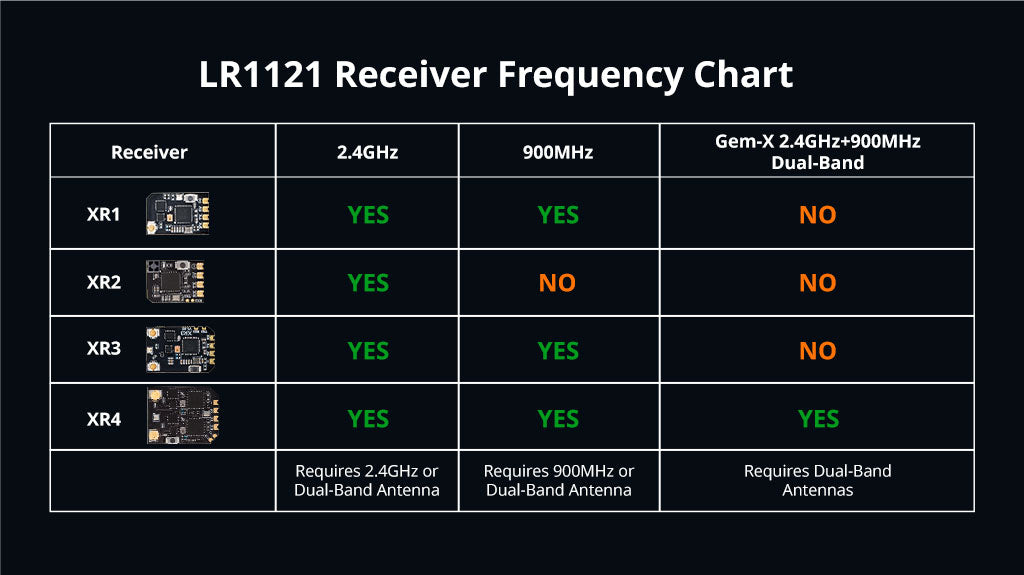 LR1121 Receiver Frequency Chart

| Receiver | 2.4GHz | 900MHz | Gem-X 2.4GHz+900MHz Dual-Band |
|---|---|---|---|
| XR1 | YES | YES | NO |
| XR2 | YES | NO | NO |
| XR3 | YES | YES | NO |
| XR4 | YES | YES | YES |
| | Requires 2.4GHz or Dual-Band Antenna | Requires 900MHz or Dual-Band Antenna | Requires Dual-Band Antennas |